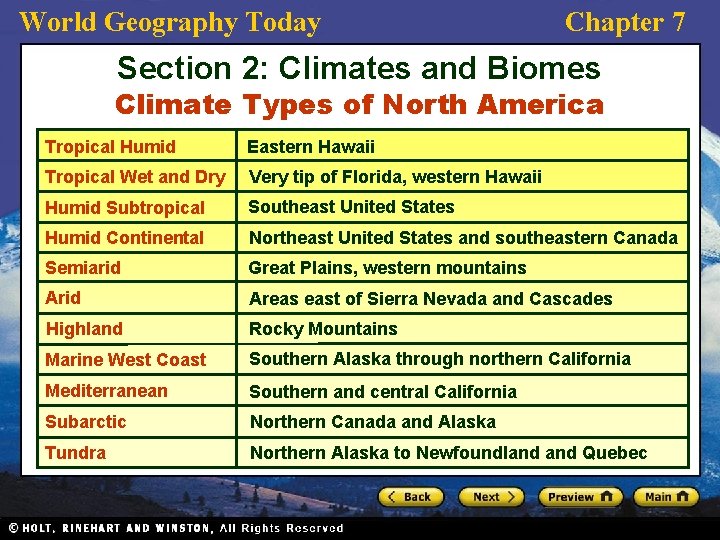 World Geography Today
Chapter 7

Section 2: Climates and Biomes
Climate Types of North America

| | |
|---|---|
| Tropical Humid | Eastern Hawaii |
| Tropical Wet and Dry | Very tip of Florida, western Hawaii |
| Humid Subtropical | Southeast United States |
| Humid Continental | Northeast United States and southeastern Canada |
| Semiarid | Great Plains, western mountains |
| Arid | Areas east of Sierra Nevada and Cascades |
| Highland | Rocky Mountains |
| Marine West Coast | Southern Alaska through northern California |
| Mediterranean | Southern and central California |
| Subarctic | Northern Canada and Alaska |
| Tundra | Northern Alaska to Newfoundland and Quebec |

Back
Next
Preview
Main

© HOLT, RINEHART AND WINSTON, All Rights Reserved